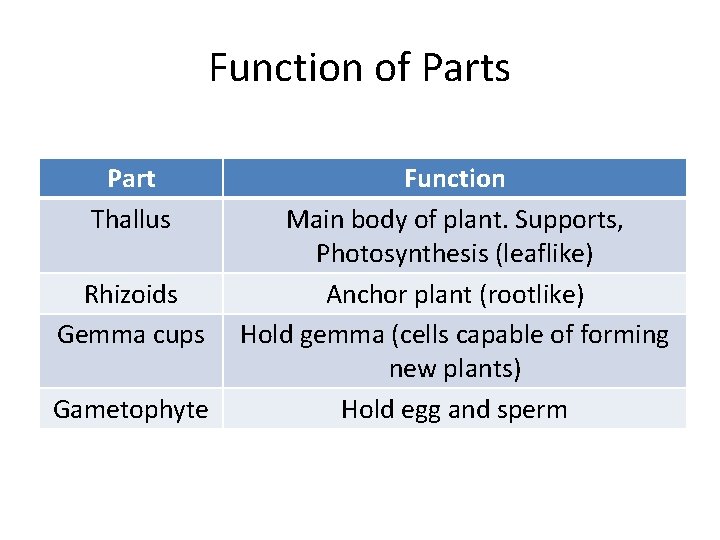 Function of Parts

| Part | Function |
|---|---|
| Thallus | Main body of plant. Supports, Photosynthesis (leaflike) |
| Rhizoids | Anchor plant (rootlike) |
| Gemma cups | Hold gemma (cells capable of forming new plants) |
| Gametophyte | Hold egg and sperm |